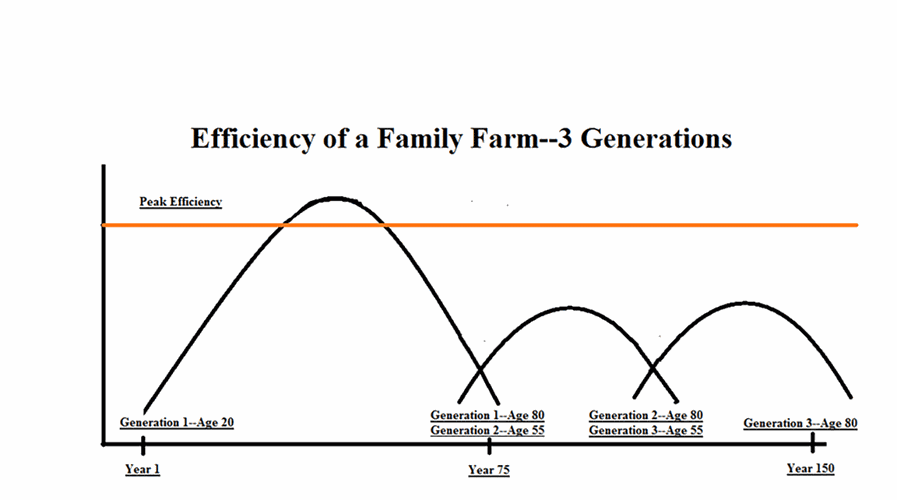 Efficiency of a Family Farm--3 Generations

Peak Efficiency

Generation 1--Age 20

Generation 1--Age 80
Generation 2--Age 55

Generation 2--Age 80
Generation 3--Age 55

Generation 3--Age 80

Year 1

Year 75

Year 150